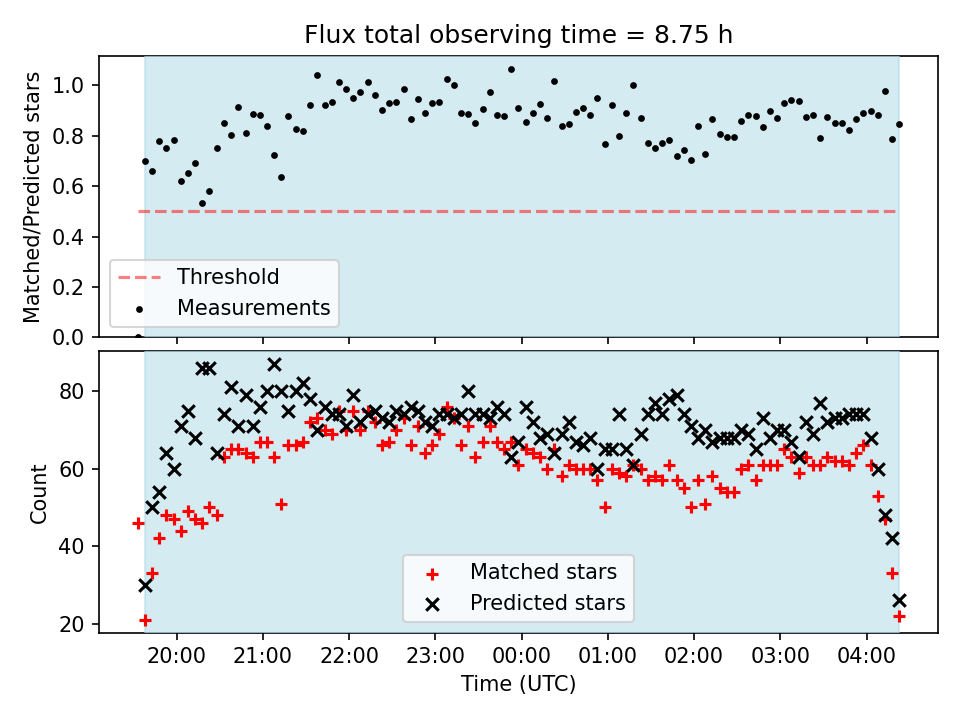 Flux total observing time = 8.75 h

Matched/Predicted stars

1.0
0.8
0.6
0.4
0.2
0.0

Threshold
Measurements

Count

80
60
40
20

Matched stars
Predicted stars

20:00 21:00 22:00 23:00 00:00 01:00 02:00 03:00 04:00

Time (UTC)